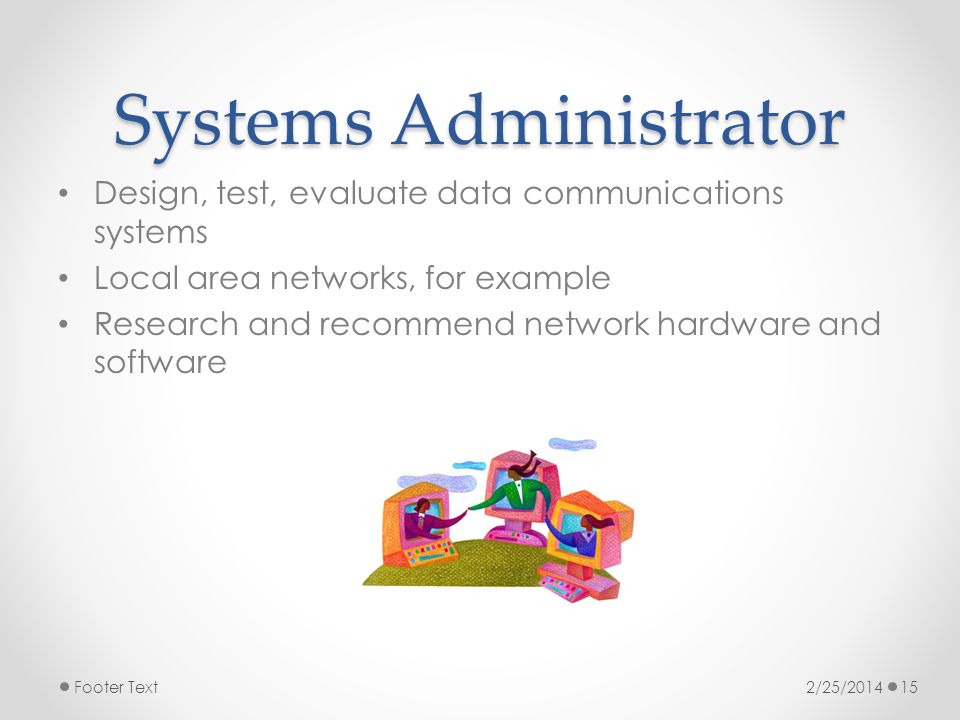 Systems Administrator

• Design, test, evaluate data communications systems
• Local area networks, for example
• Research and recommend network hardware and software

Footer Text

2/25/2014 15